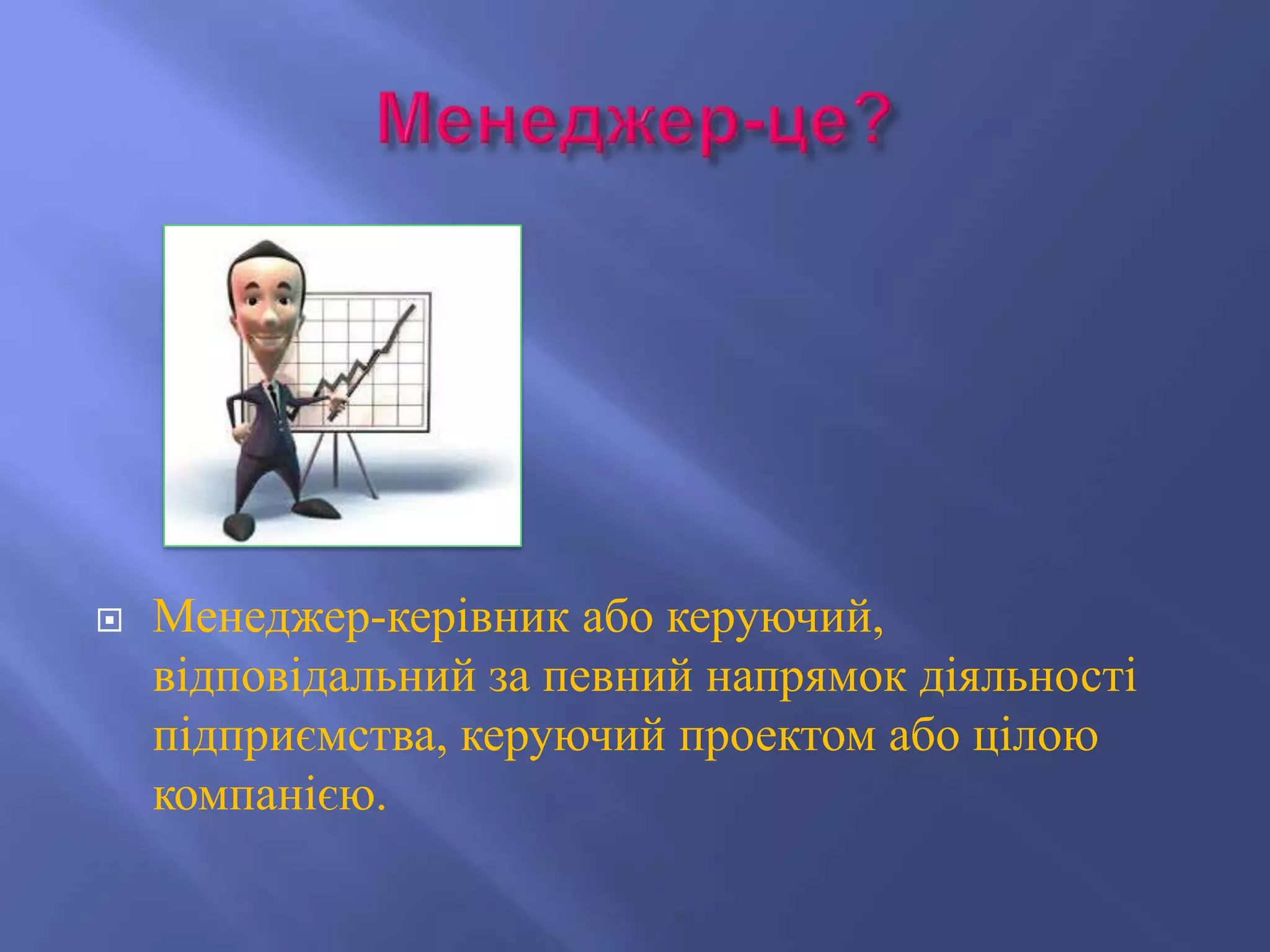 Менеджер-це?

Менеджер-керівник або керуючий, відповідальний за певний напрямок діяльності підприємства, керуючий проектом або цілою компанією.